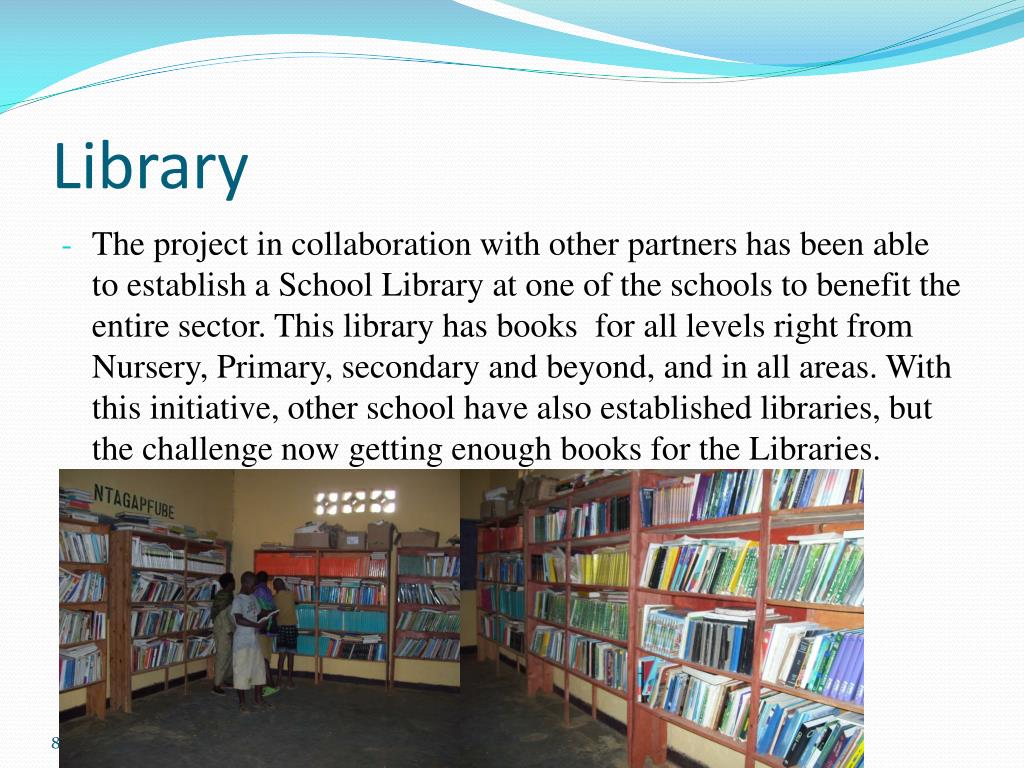 Library

- The project in collaboration with other partners has been able to establish a School Library at one of the schools to benefit the entire sector. This library has books for all levels right from Nursery, Primary, secondary and beyond, and in all areas. With this initiative, other school have also established libraries, but the challenge now getting enough books for the Libraries.

NTAGAPFUBE

8